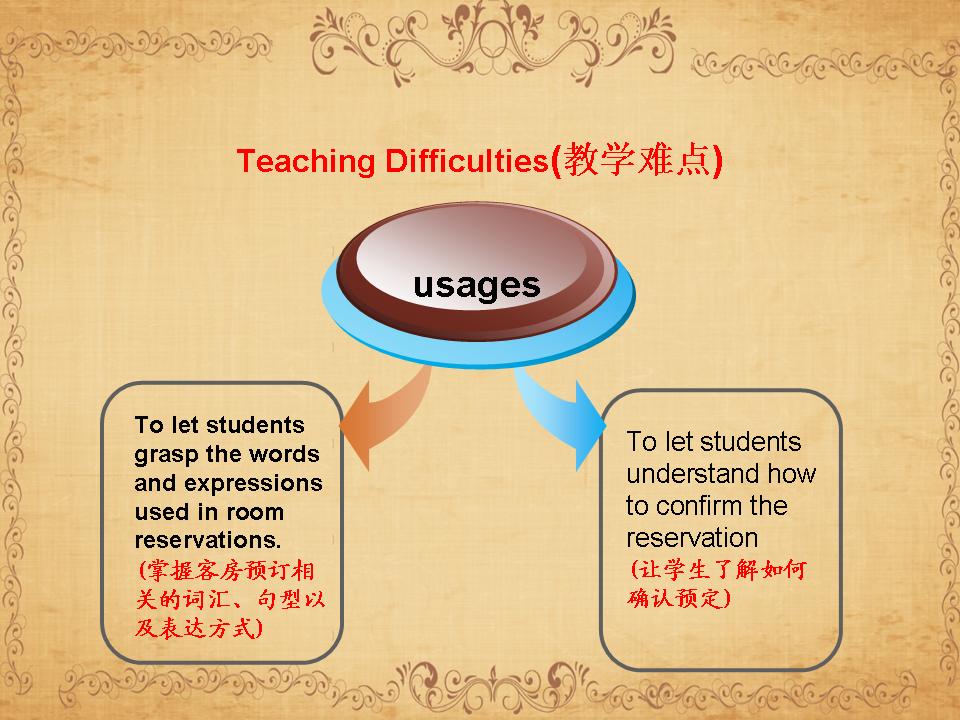 Teaching Difficulties(教学难点)

usages

To let students grasp the words and expressions used in room reservations.
(掌握客房预订相关的词汇、句型以及表达方式)

To let students understand how to confirm the reservation
(让学生了解如何确认预定)